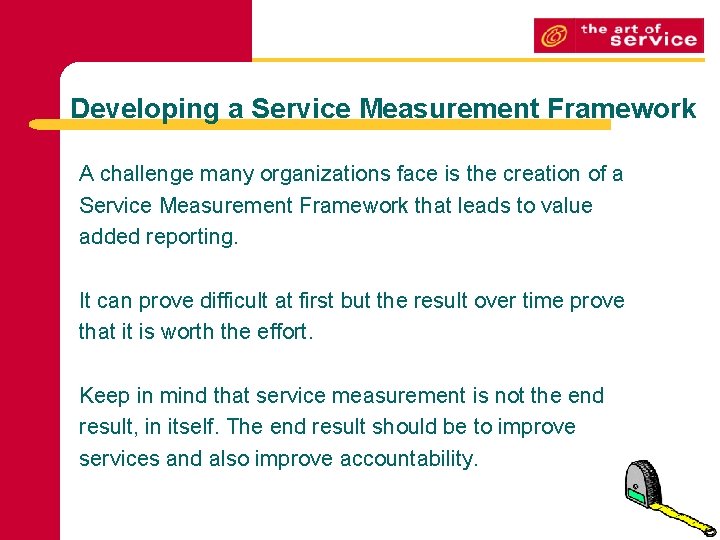 the art of service

Developing a Service Measurement Framework

A challenge many organizations face is the creation of a Service Measurement Framework that leads to value added reporting.

It can prove difficult at first but the result over time prove that it is worth the effort.

Keep in mind that service measurement is not the end result, in itself. The end result should be to improve services and also improve accountability.